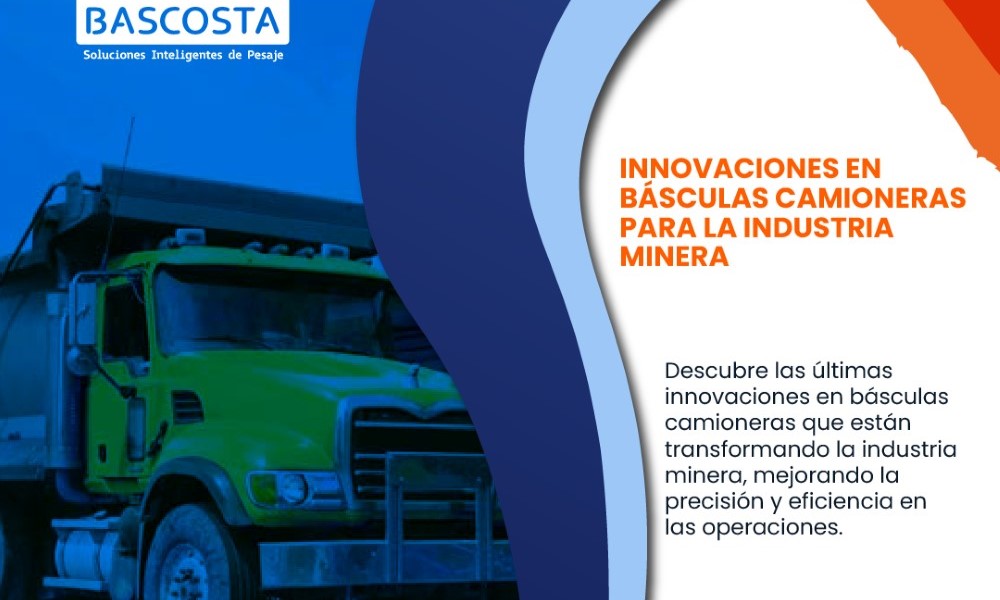 BASCOSTA
Soluciones Inteligentes de Pesaje

INNOVACIONES EN BÁSCULAS CAMIONERAS PARA LA INDUSTRIA MINERA

Descubre las últimas innovaciones en básculas camioneras que están transformando la industria minera, mejorando la precisión y eficiencia en las operaciones.